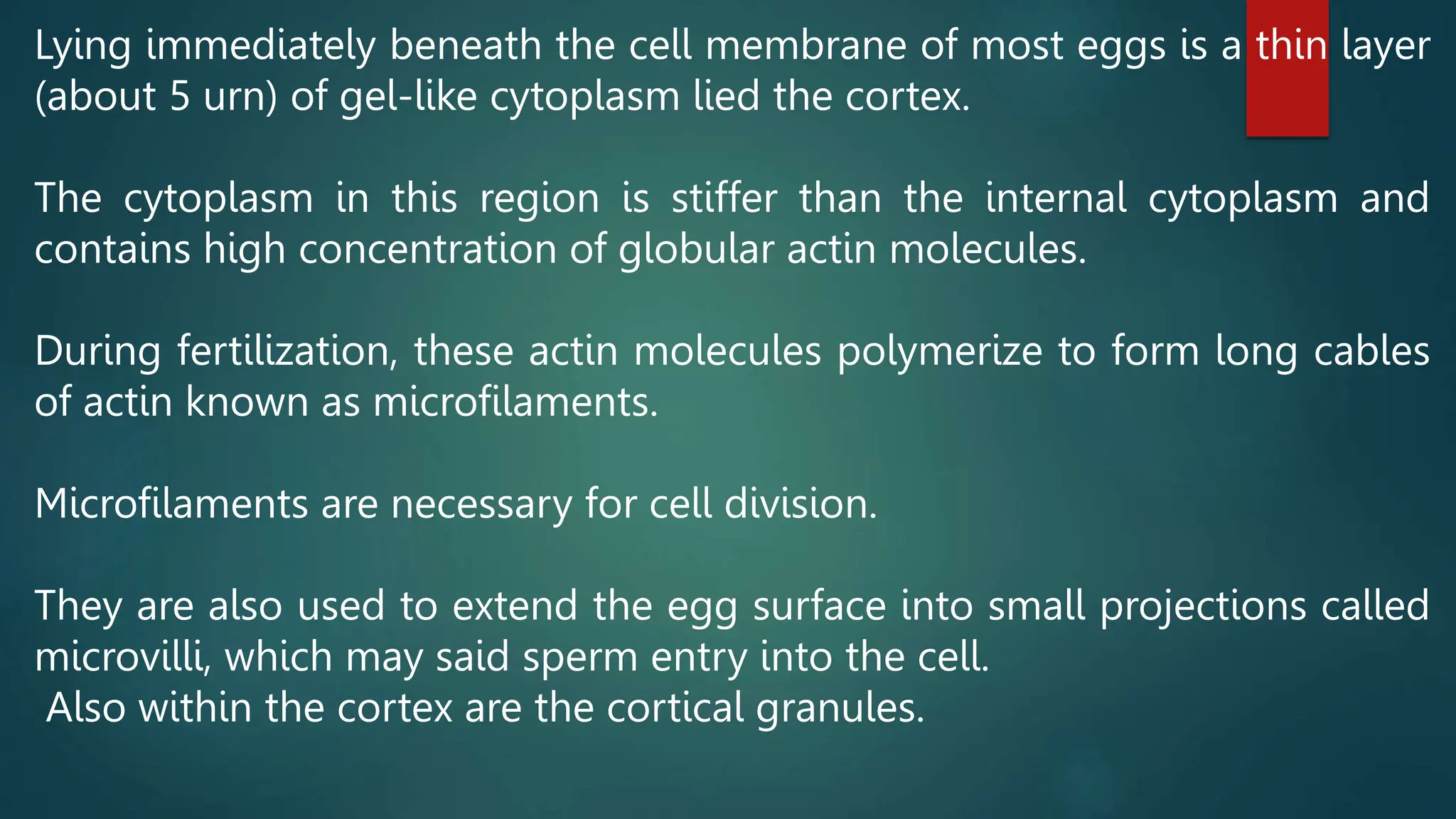 Lying immediately beneath the cell membrane of most eggs is a thin layer (about 5 urn) of gel-like cytoplasm lied the cortex.

The cytoplasm in this region is stiffer than the internal cytoplasm and contains high concentration of globular actin molecules.

During fertilization, these actin molecules polymerize to form long cables of actin known as microfilaments.

Microfilaments are necessary for cell division.

They are also used to extend the egg surface into small projections called microvilli, which may said sperm entry into the cell.
Also within the cortex are the cortical granules.